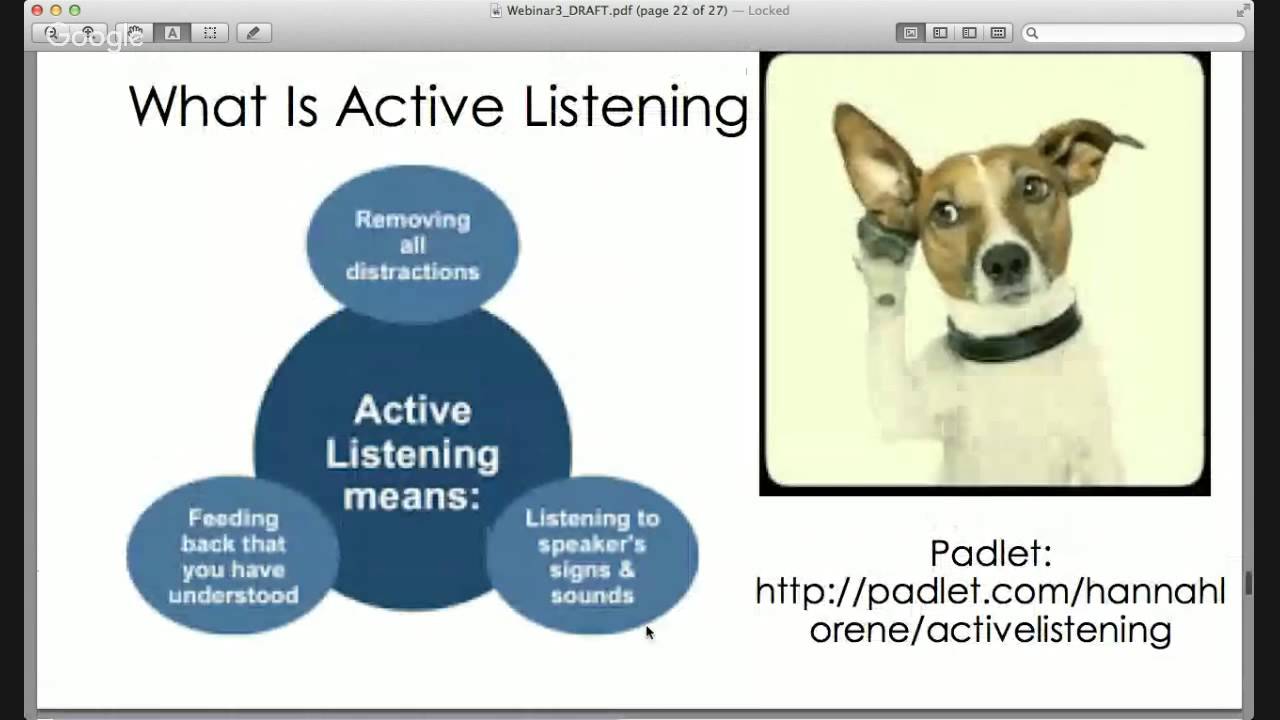 Webinar3_DRAFT.pdf (page 22 of 27) — Locked

Google

What Is Active Listening

Removing all distractions

Active Listening means:

Feeding back that you have understood

Listening to speaker's signs & sounds

Padlet:
http://padlet.com/hannahlorene/activelistening